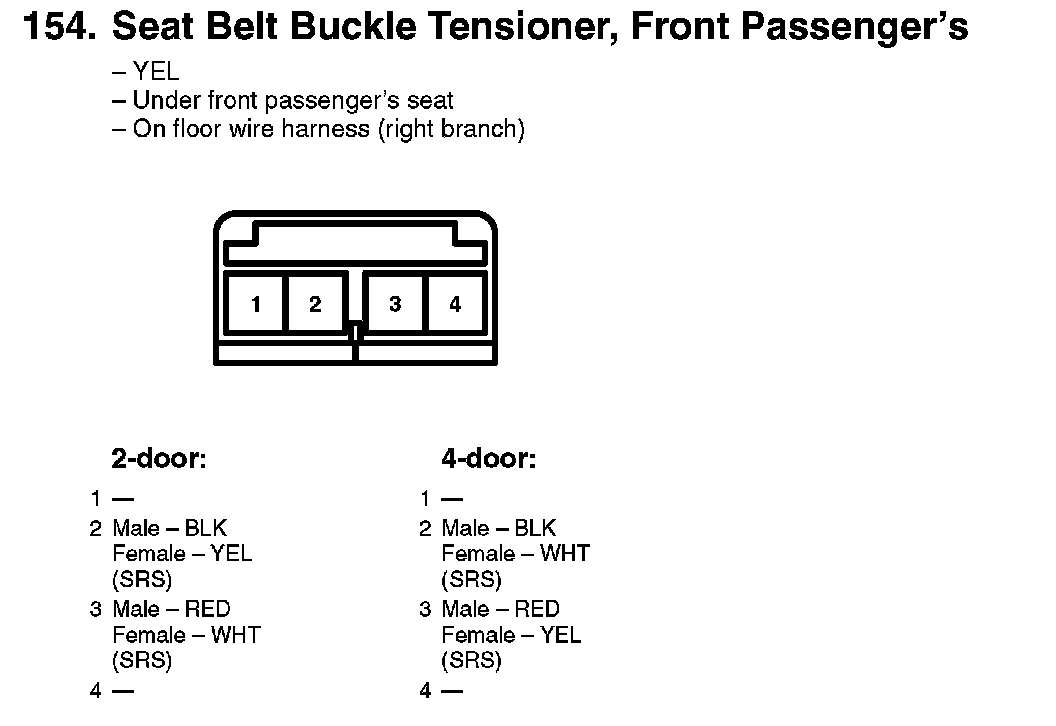 154. Seat Belt Buckle Tensioner, Front Passenger's

– YEL
– Under front passenger's seat
– On floor wire harness (right branch)

1 2 3 4

2-door:

1 —
2 Male – BLK
Female – YEL
(SRS)
3 Male – RED
Female – WHT
(SRS)
4 —

4-door:

1 —
2 Male – BLK
Female – WHT
(SRS)
3 Male – RED
Female – YEL
(SRS)
4 —